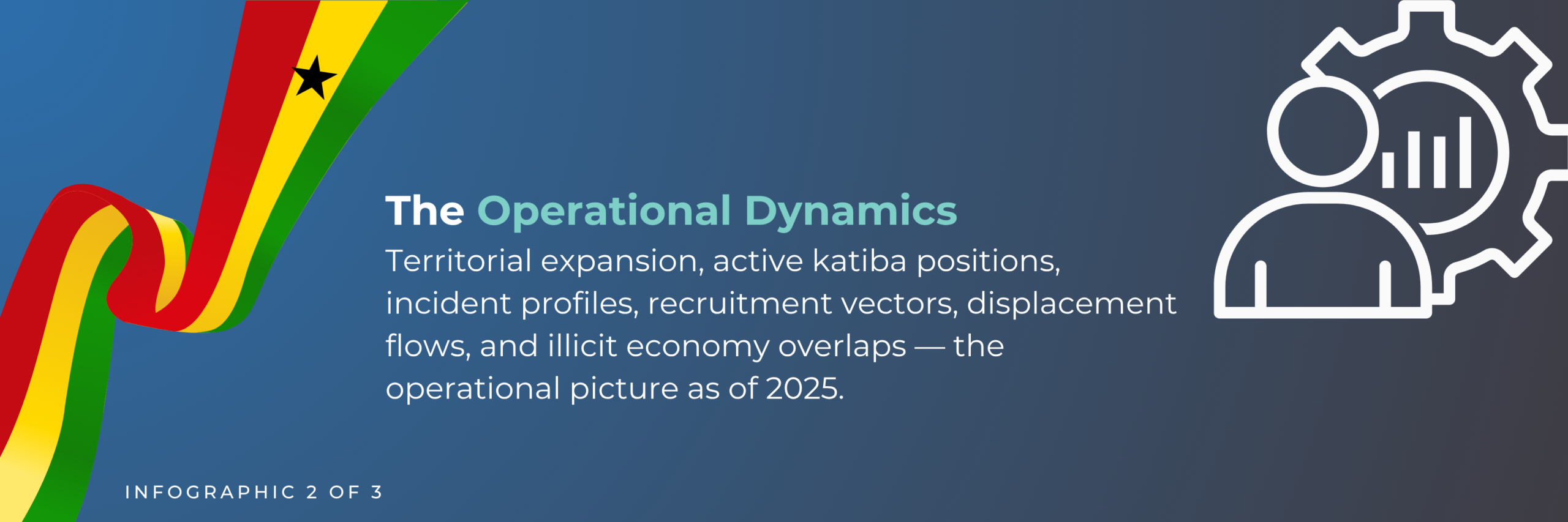 The Operational Dynamics

Territorial expansion, active katiba positions, incident profiles, recruitment vectors, displacement flows, and illicit economy overlaps — the operational picture as of 2025.

INFOGRAPHIC 2 OF 3